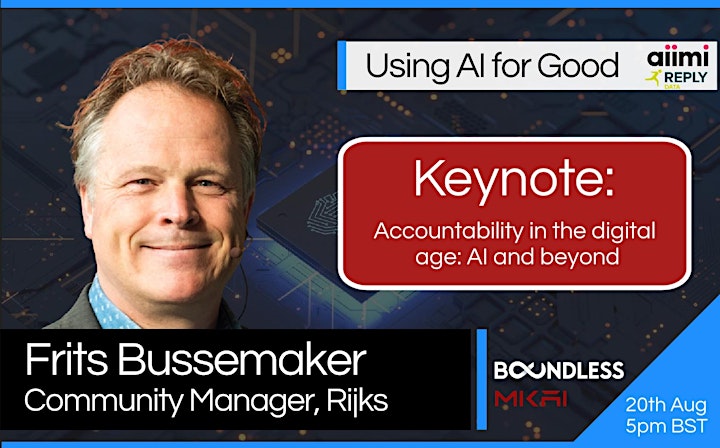 Using AI for Good

aiimi REPLY DATA

Keynote:

Accountability in the digital age: AI and beyond

Frits Bussemaker
Community Manager, Rijks

BOUNDLESS
MKAI

20th Aug
5pm BST